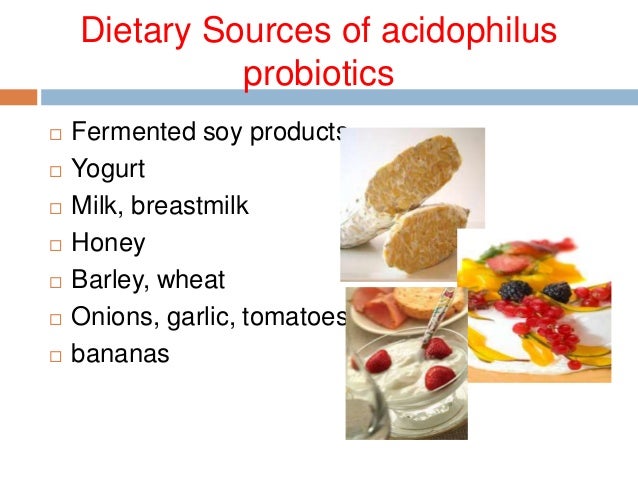 Dietary Sources of acidophilus probiotics

□ Fermented soy products
□ Yogurt
□ Milk, breastmilk
□ Honey
□ Barley, wheat
□ Onions, garlic, tomatoes
□ bananas